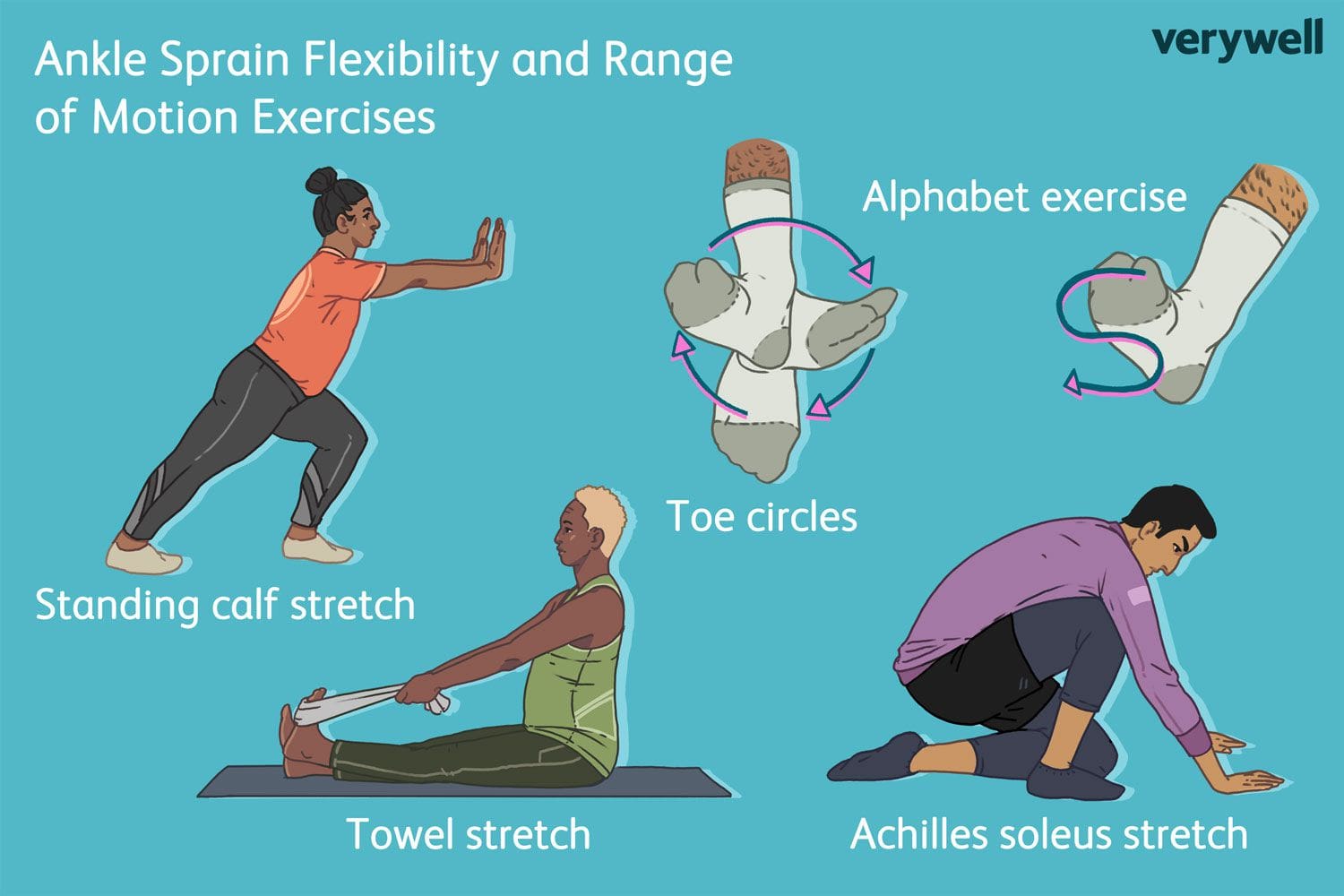 Ankle Sprain Flexibility and Range of Motion Exercises

verywell

Alphabet exercise

Toe circles

Standing calf stretch

Towel stretch

Achilles soleus stretch